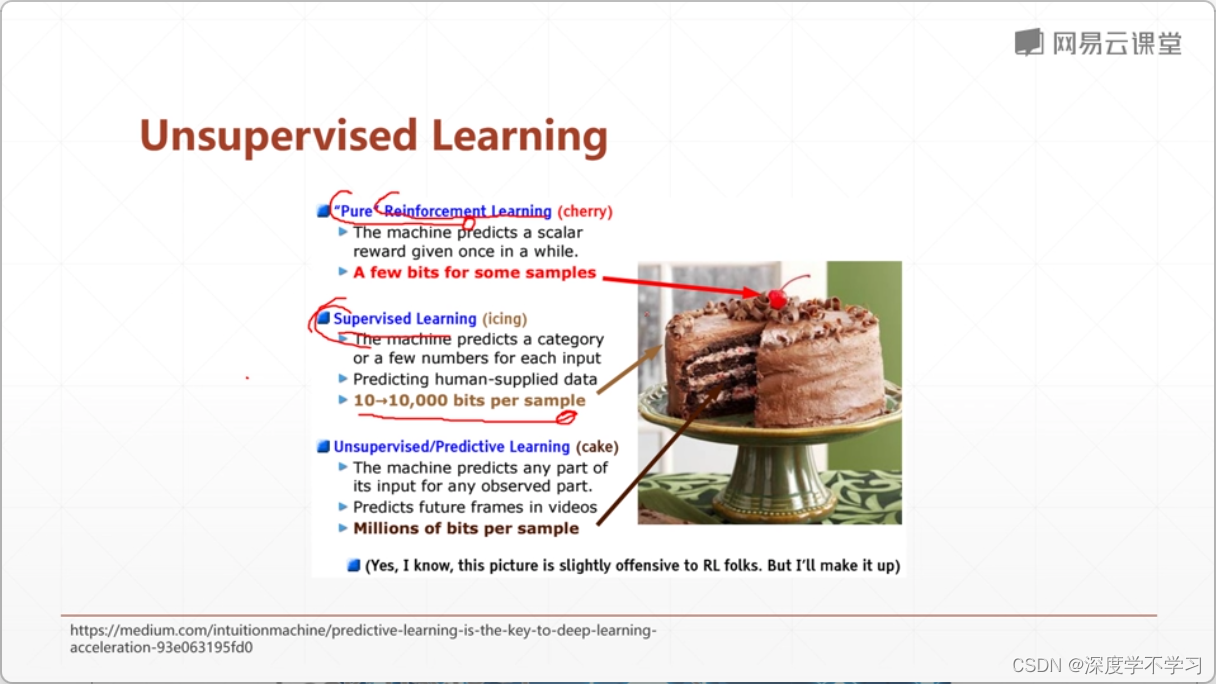 网易云课堂

Unsupervised Learning

"Pure" Reinforcement Learning (cherry)
The machine predicts a scalar reward given once in a while.
A few bits for some samples

Supervised Learning (icing)
The machine predicts a category or a few numbers for each input
Predicting human-supplied data
10→10,000 bits per sample

Unsupervised/Predictive Learning (cake)
The machine predicts any part of its input for any observed part.
Predicts future frames in videos
Millions of bits per sample

(Yes, I know, this picture is slightly offensive to RL folks. But I'll make it up)

https://medium.com/intuitionmachine/predictive-learning-is-the-key-to-deep-learning-acceleration-93e063195fd0

CSDN @深度学不学习